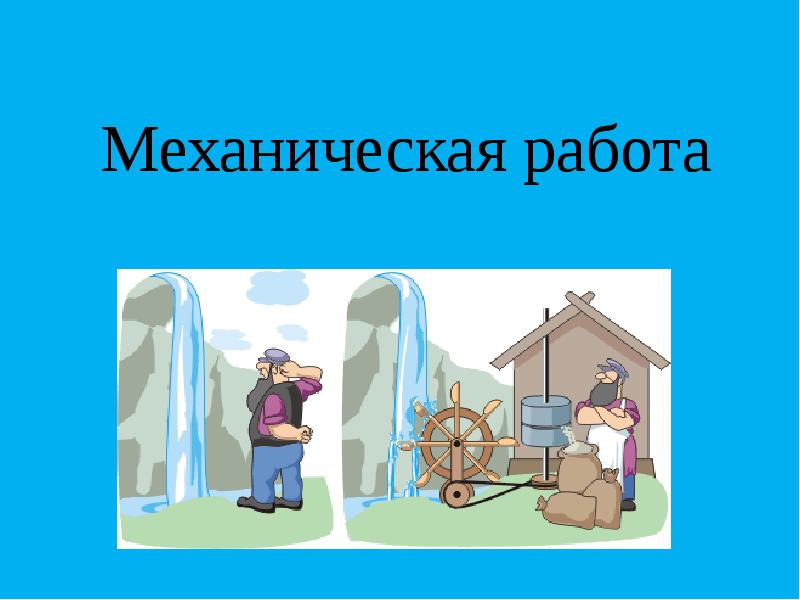 Механическая работа